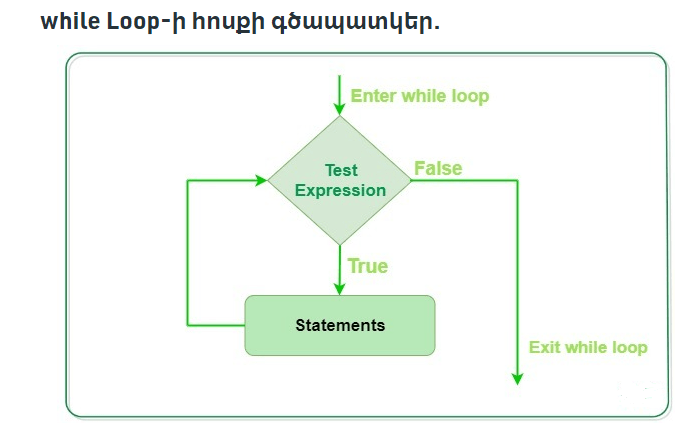 while Loop-ի հոսքի գծապատկեր.

Enter while loop

Test Expression

False

True

Statements

Exit while loop